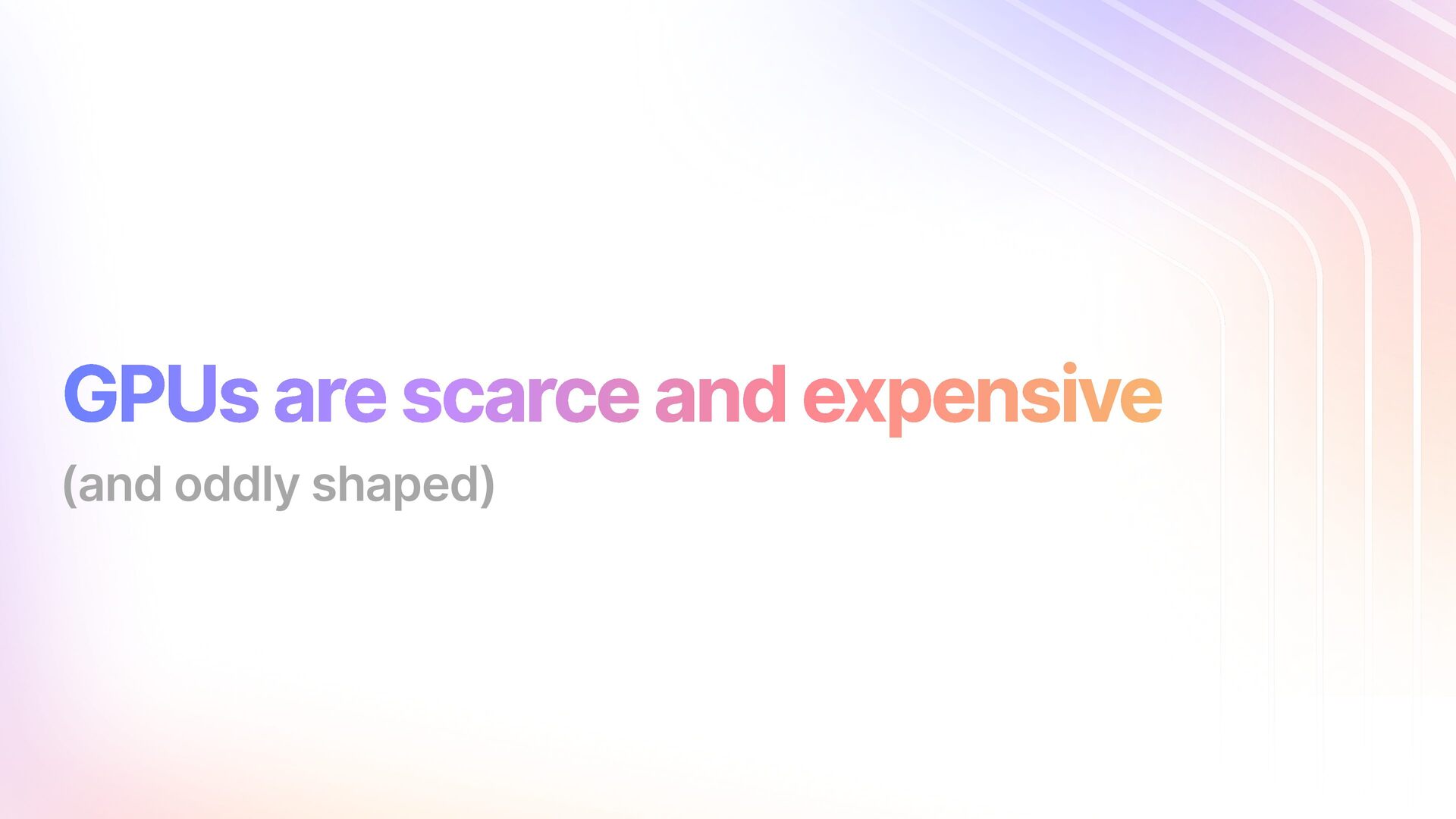 GPUs are scarce and expensive

(and oddly shaped)